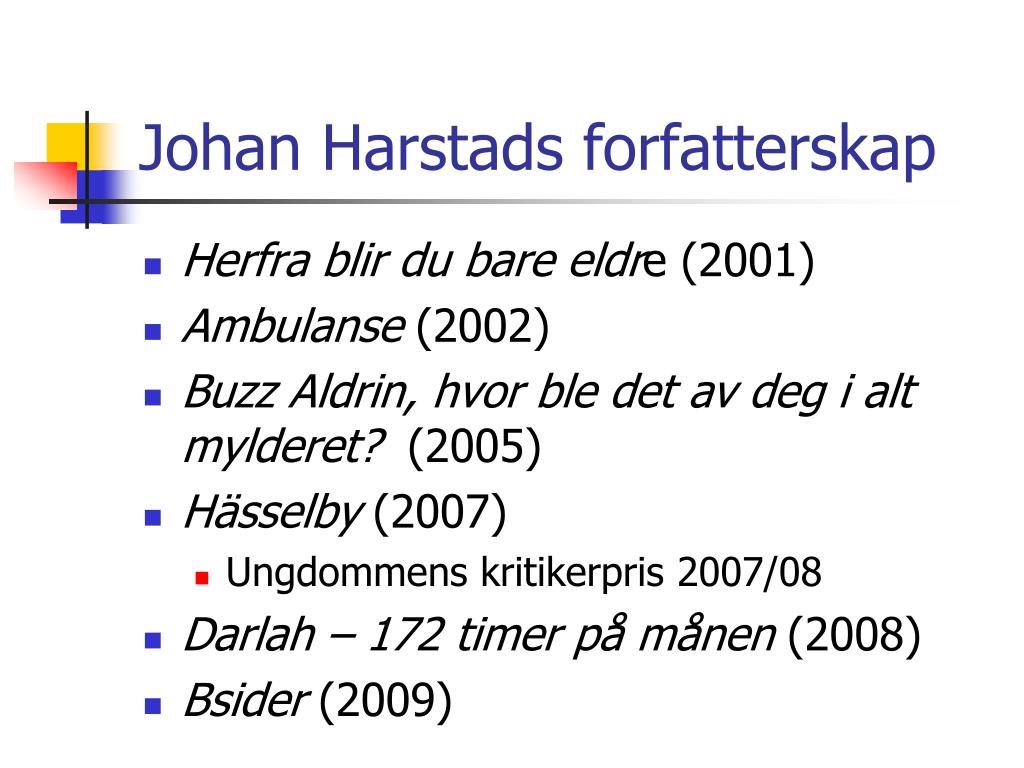 Johan Harstads forfatterskap

- Herfra blir du bare eldre (2001)
- Ambulanse (2002)
- Buzz Aldrin, hvor ble det av deg i alt mylderet? (2005)
- Hässelby (2007)
  - Ungdommens kritikerpris 2007/08
- Darlah – 172 timer på månen (2008)
- Bsider (2009)